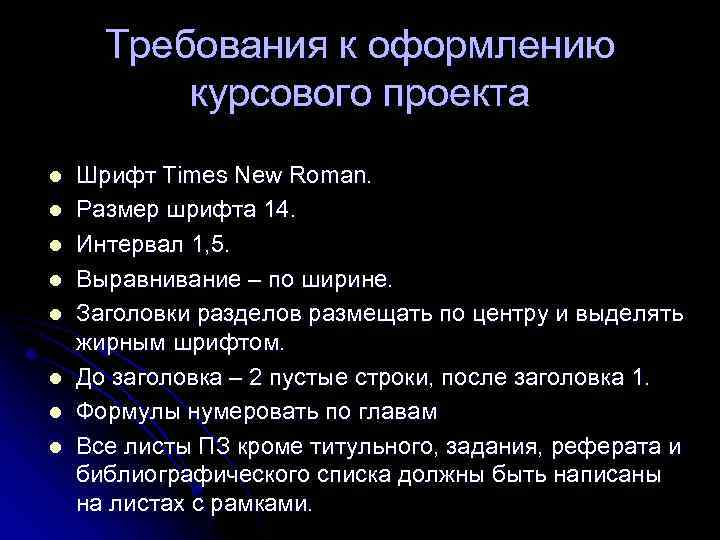 Требования к оформлению курсового проекта

- Шрифт Times New Roman.
- Размер шрифта 14.
- Интервал 1,5.
- Выравнивание – по ширине.
- Заголовки разделов размещать по центру и выделять жирным шрифтом.
- До заголовка – 2 пустые строки, после заголовка 1.
- Формулы нумеровать по главам
- Все листы ПЗ кроме титульного, задания, реферата и библиографического списка должны быть написаны на листах с рамками.